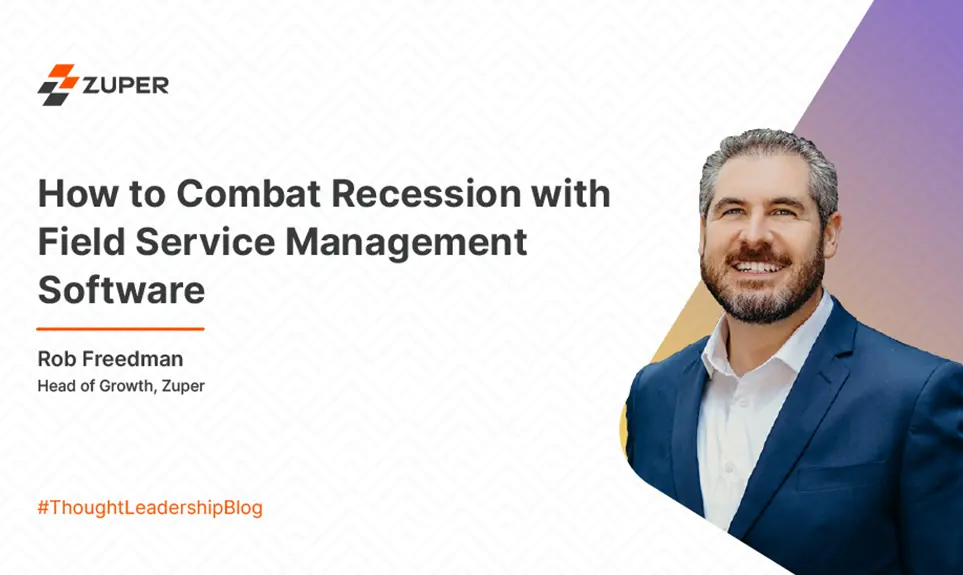 ZUPER

How to Combat Recession with Field Service Management Software

Rob Freedman
Head of Growth, Zuper

#ThoughtLeadershipBlog